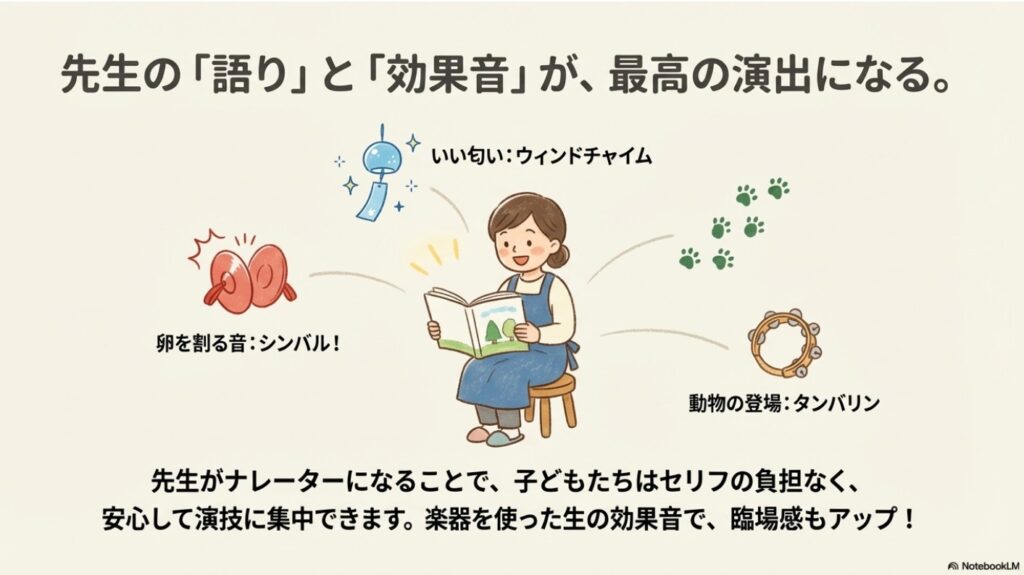 先生の「語り」と「効果音」が、最高の演出になる。

いい匂い：ウィンドチャイム

卵を割る音：シンバル！

動物の登場：タンバリン

先生がナレーターになることで、子どもたちはセリフの負担なく、安心して演技に集中できます。楽器を使った生の効果音で、臨場感もアップ！

NotebookLM